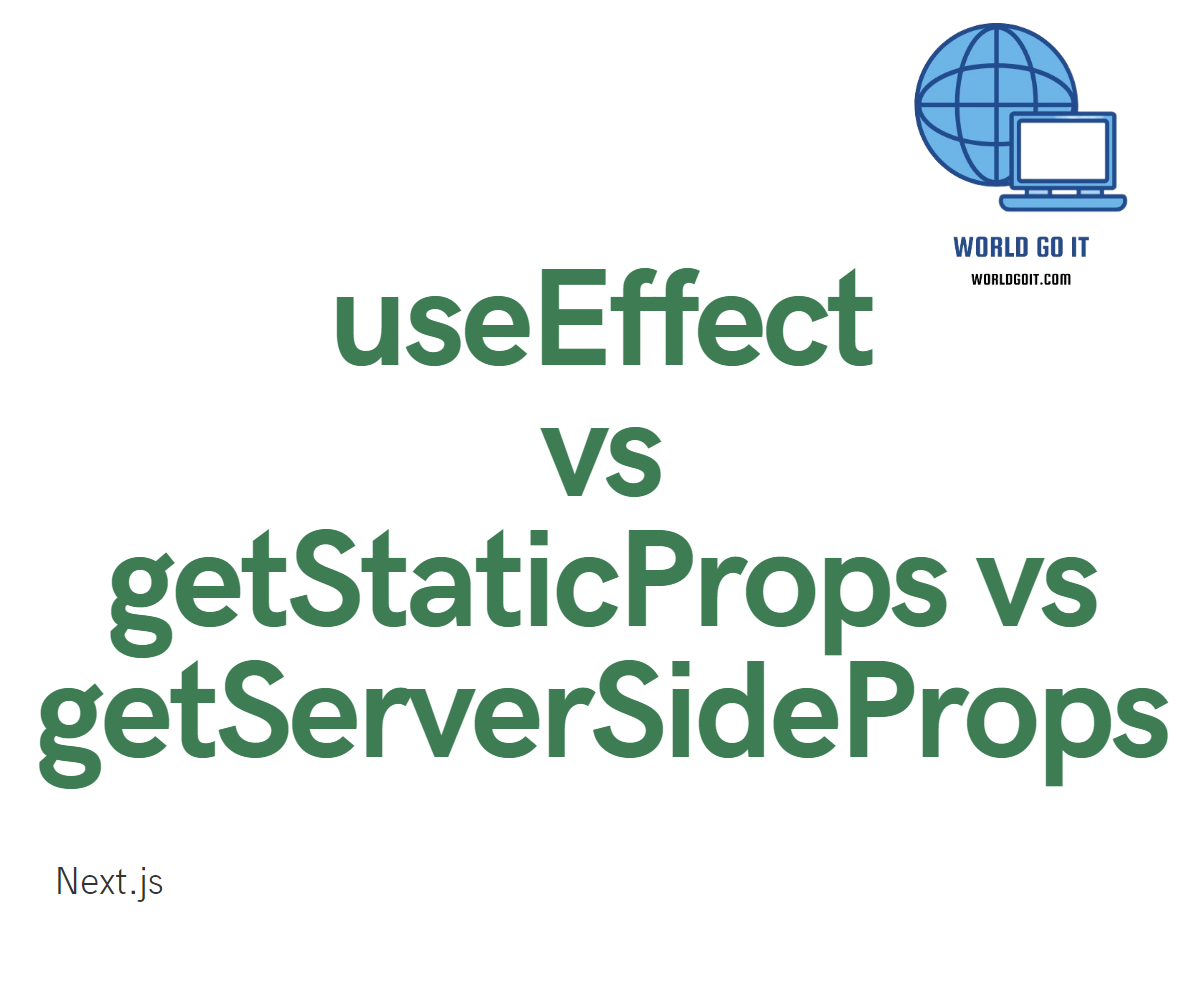 WORLD GO IT
WORLDGOIT.COM

useEffect vs getStaticProps vs getServerSideProps

Next.js